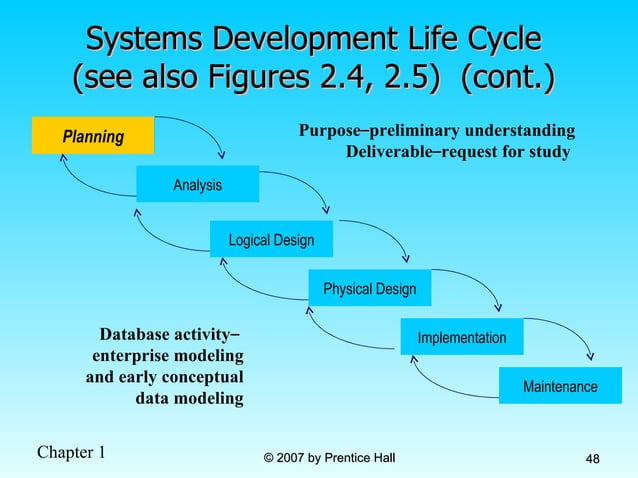 Systems Development Life Cycle (see also Figures 2.4, 2.5) (cont.)

Planning

Purpose–preliminary understanding
Deliverable–request for study

Analysis

Logical Design

Physical Design

Implementation

Maintenance

Database activity– enterprise modeling and early conceptual data modeling

Chapter 1

© 2007 by Prentice Hall

48